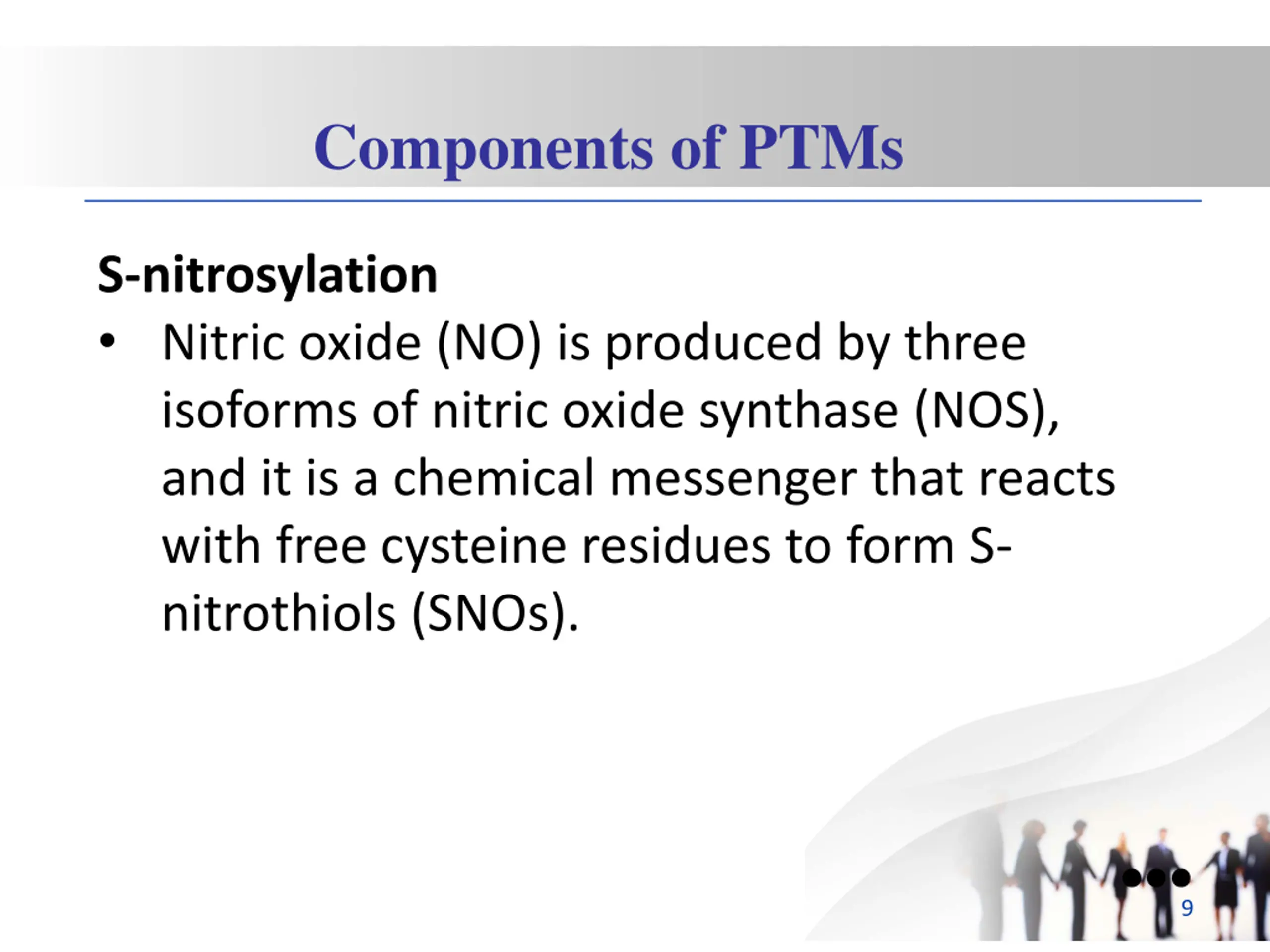 Components of PTMs

S-nitrosylation

• Nitric oxide (NO) is produced by three isoforms of nitric oxide synthase (NOS), and it is a chemical messenger that reacts with free cysteine residues to form S-nitrothiols (SNOs).

9